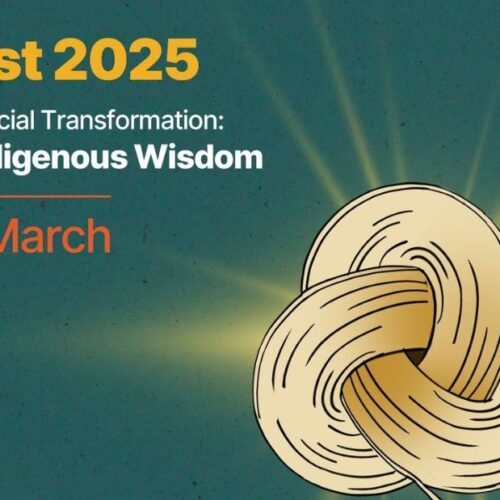 st 2025

cial Transformation:
digenous Wisdom

March